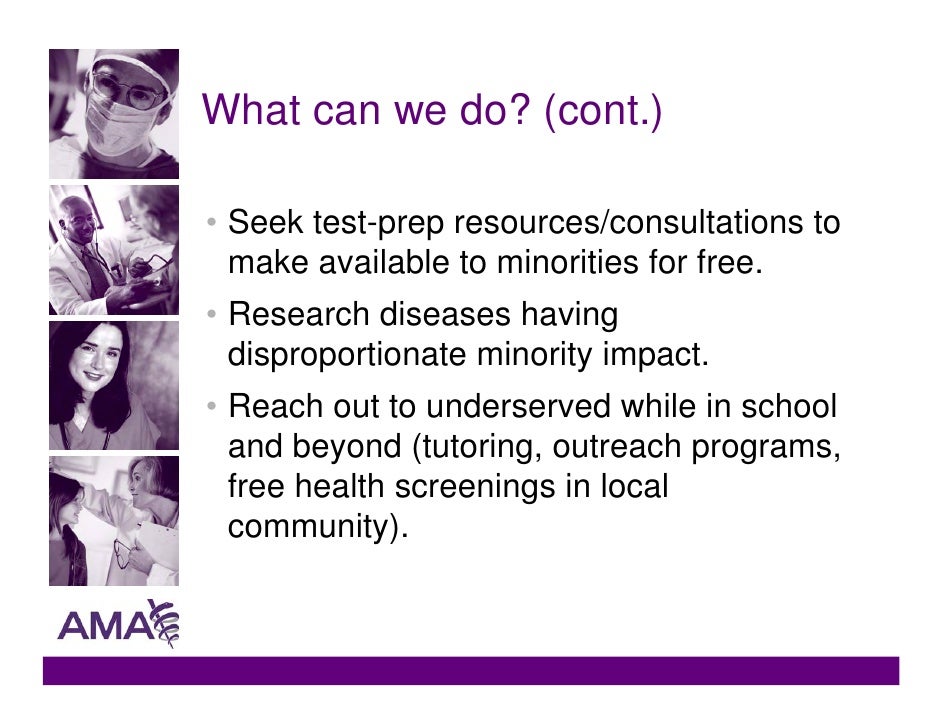 What can we do? (cont.)

• Seek test-prep resources/consultations to make available to minorities for free.

• Research diseases having disproportionate minority impact.

• Reach out to underserved while in school and beyond (tutoring, outreach programs, free health screenings in local community).

AMA